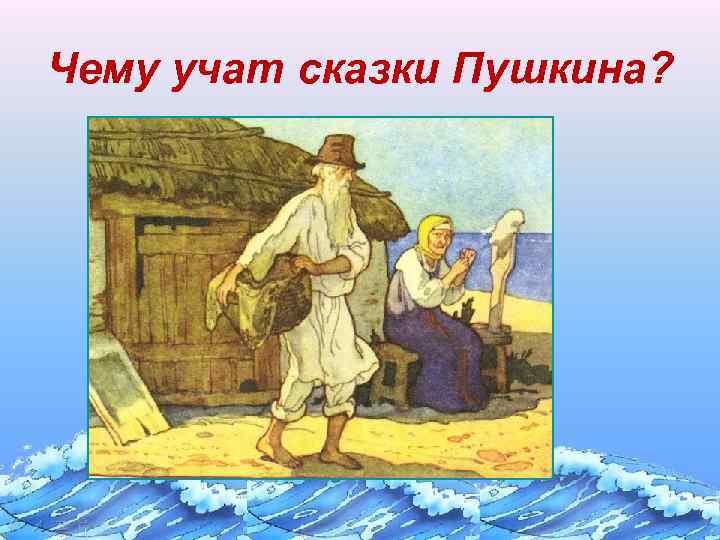 Чему учат сказки Пушкина?